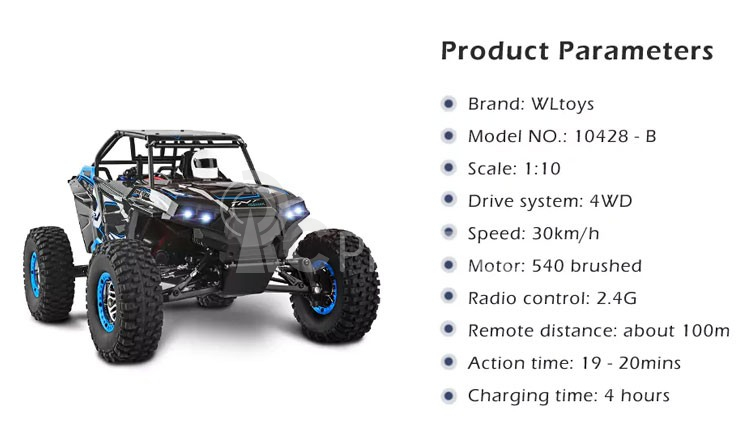 Product Parameters

Brand: WLtoys

Model NO.: 10428 - B

Scale: 1:10

Drive system: 4WD

Speed: 30km/h

Motor: 540 brushed

Radio control: 2.4G

Remote distance: about 100m

Action time: 19 - 20mins

Charging time: 4 hours